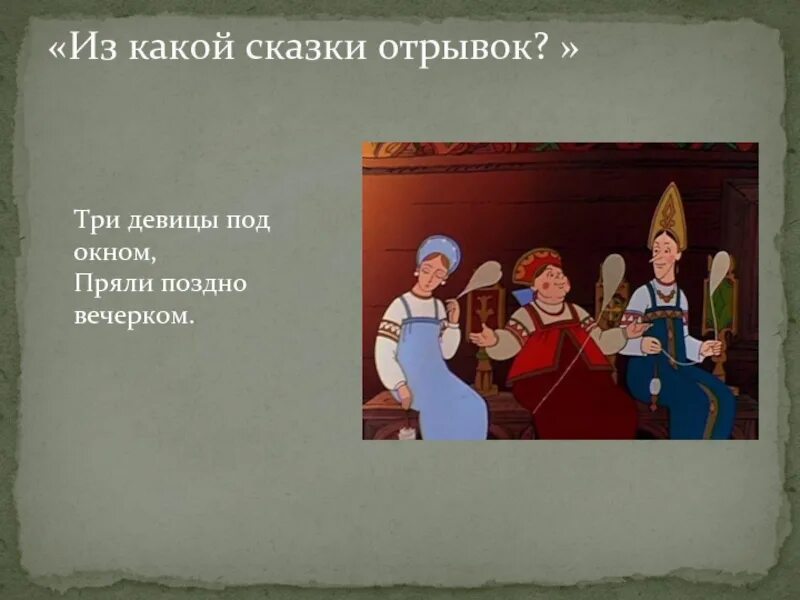 «Из какой сказки отрывок? »

Три девицы под окном,
Пряли поздно вечерком.